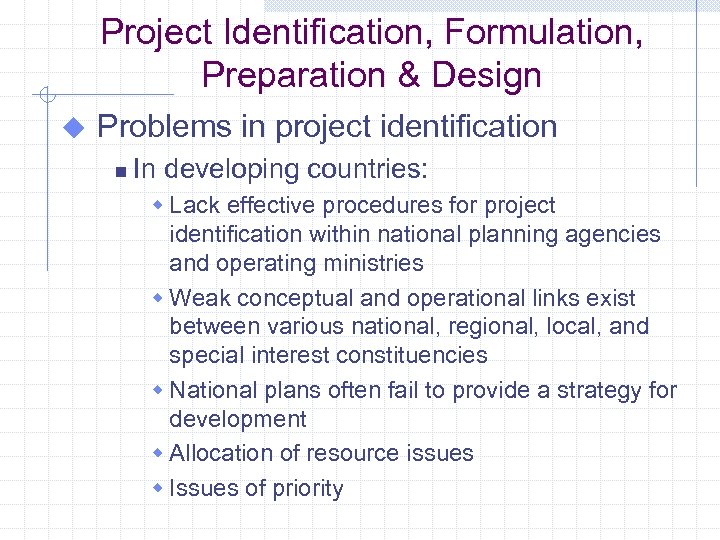 Project Identification, Formulation, Preparation & Design

Problems in project identification

In developing countries:

Lack effective procedures for project identification within national planning agencies and operating ministries

Weak conceptual and operational links exist between various national, regional, local, and special interest constituencies

National plans often fail to provide a strategy for development

Allocation of resource issues

Issues of priority